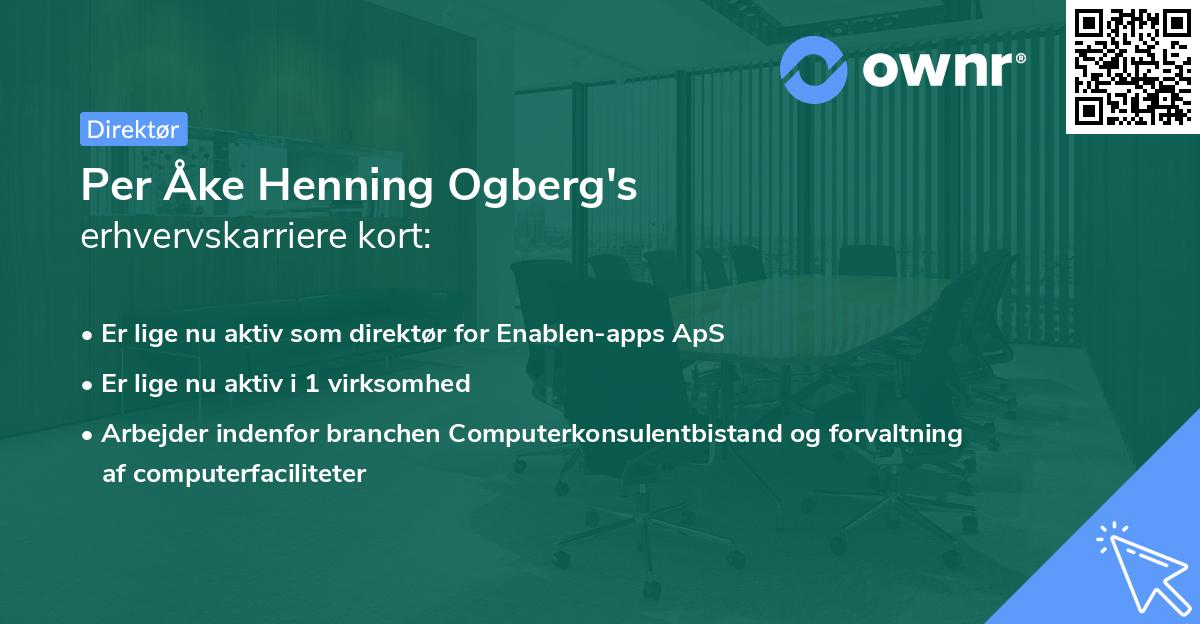 ownr®

Direktør

Per Åke Henning Ogberg's
erhvervskarriere kort:

• Er lige nu aktiv som direktør for Enablen-apps ApS
• Er lige nu aktiv i 1 virksomhed
• Arbejder indenfor branchen Computerkonsulentbistand og forvaltning af computerfaciliteter